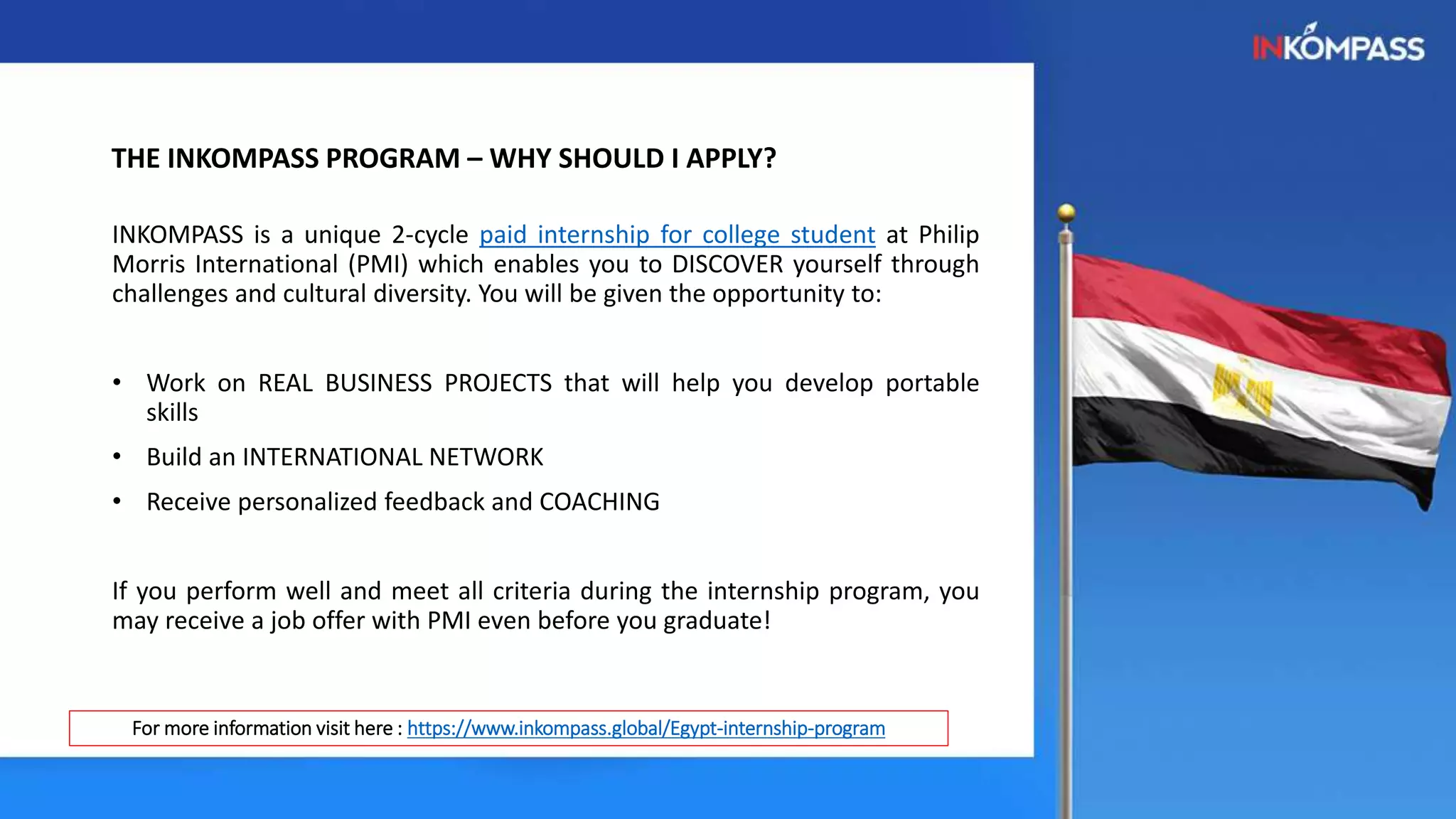 INKOMPASS

THE INKOMPASS PROGRAM – WHY SHOULD I APPLY?

INKOMPASS is a unique 2-cycle paid internship for college student at Philip Morris International (PMI) which enables you to DISCOVER yourself through challenges and cultural diversity. You will be given the opportunity to:

• Work on REAL BUSINESS PROJECTS that will help you develop portable skills
• Build an INTERNATIONAL NETWORK
• Receive personalized feedback and COACHING

If you perform well and meet all criteria during the internship program, you may receive a job offer with PMI even before you graduate!

For more information visit here : https://www.inkompass.global/Egypt-internship-program